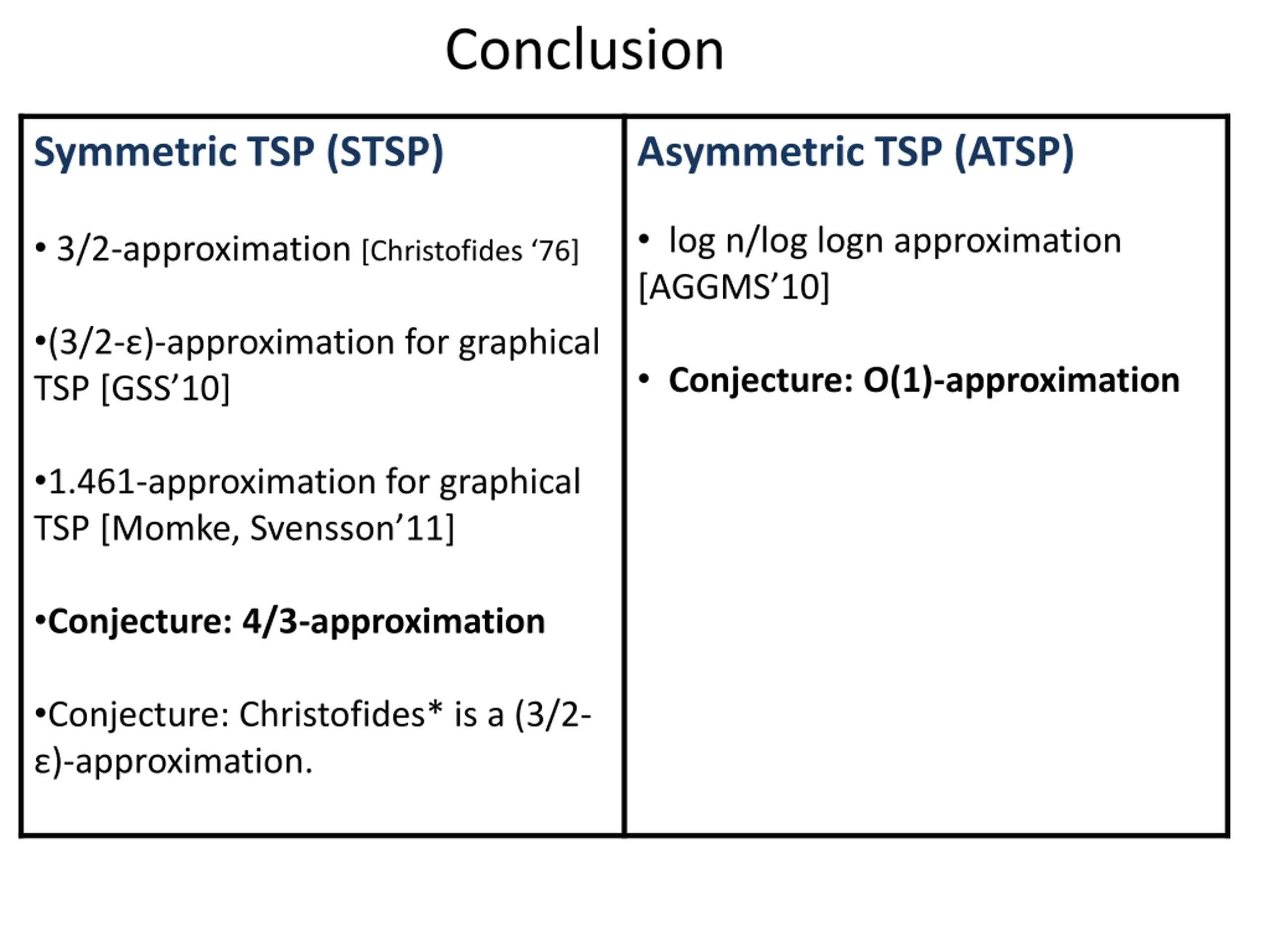 Conclusion

Symmetric TSP (STSP)

• 3/2-approximation [Christofides ‘76]

•(3/2-ε)-approximation for graphical TSP [GSS’10]

•1.461-approximation for graphical TSP [Momke, Svensson’11]

•Conjecture: 4/3-approximation

•Conjecture: Christofides* is a (3/2-ε)-approximation.

Asymmetric TSP (ATSP)

• log n/log logn approximation [AGGMS’10]

• Conjecture: O(1)-approximation